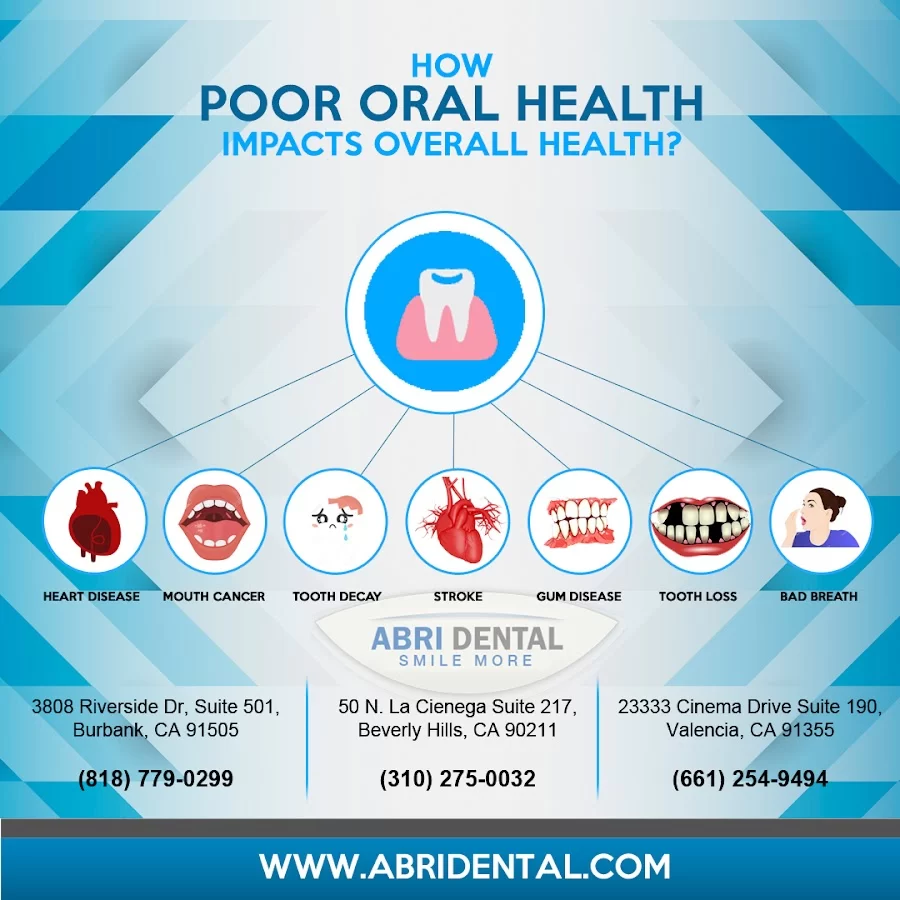 HOW
POOR ORAL HEALTH
IMPACTS OVERALL HEALTH?

HEART DISEASE
MOUTH CANCER
TOOTH DECAY
STROKE
GUM DISEASE
TOOTH LOSS
BAD BREATH

ABRI DENTAL
SMILE MORE

3808 Riverside Dr, Suite 501, Burbank, CA 91505

(818) 779-0299

50 N. La Cienega Suite 217, Beverly Hills, CA 90211

(310) 275-0032

23333 Cinema Drive Suite 190, Valencia, CA 91355

(661) 254-9494

WWW.ABRIDENTAL.COM